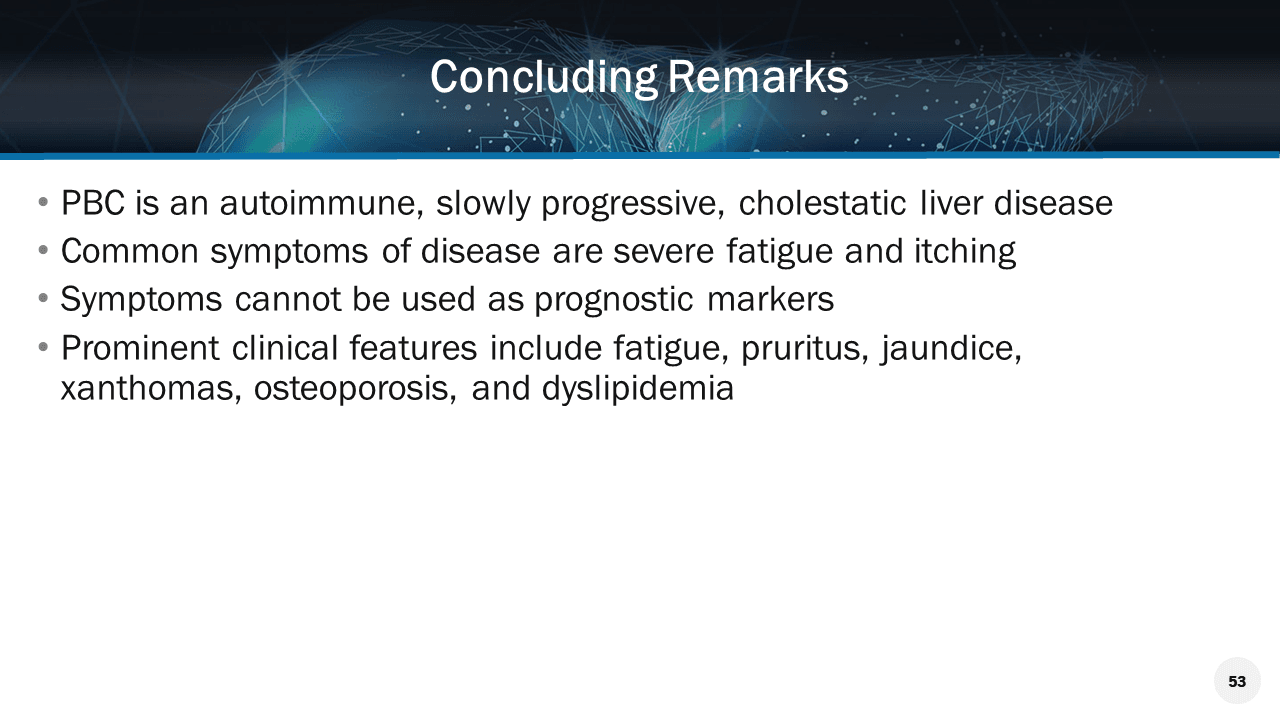 Concluding Remarks

• PBC is an autoimmune, slowly progressive, cholestatic liver disease
• Common symptoms of disease are severe fatigue and itching
• Symptoms cannot be used as prognostic markers
• Prominent clinical features include fatigue, pruritus, jaundice, xanthomas, osteoporosis, and dyslipidemia

53